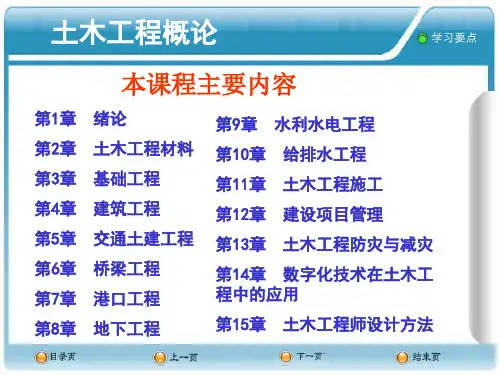 土木工程概论

学习要点

本课程主要内容

第1章　绪论
第2章　土木工程材料
第3章　基础工程
第4章　建筑工程
第5章　交通土建工程
第6章　桥梁工程
第7章　港口工程
第8章　地下工程

第9章　水利水电工程
第10章　给排水工程
第11章　土木工程施工
第12章　建设项目管理
第13章　土木工程防灾与减灾
第14章　数字化技术在土木工程中的应用
第15章　土木工程师设计方法

目录页　上一页　下一页　结束页